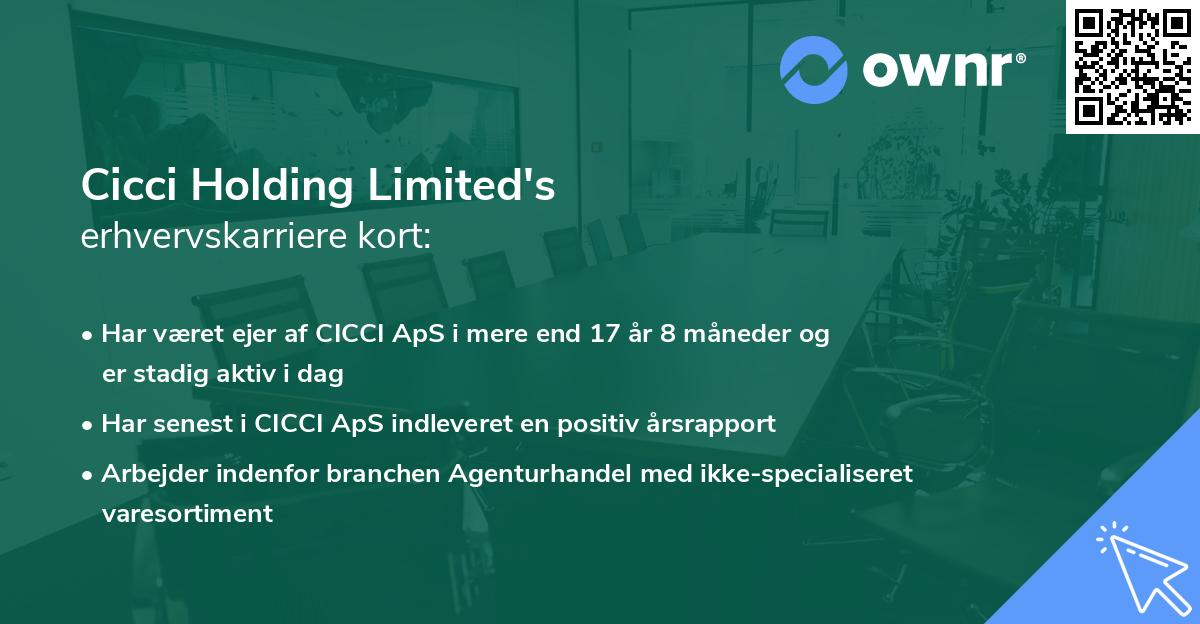 ownr®

Cicci Holding Limited's
erhvervskarriere kort:

• Har været ejer af CICCI ApS i mere end 17 år 8 måneder og er stadig aktiv i dag

• Har senest i CICCI ApS indleveret en positiv årsrapport

• Arbejder indenfor branchen Agenturhandel med ikke-specialiseret varesortiment